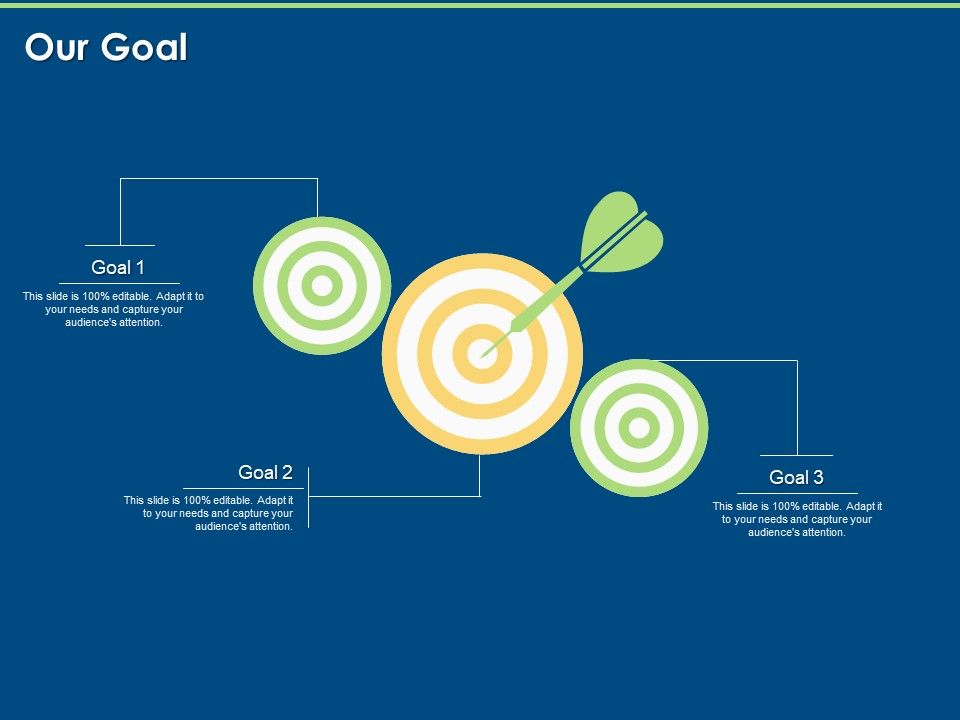 Our Goal

Goal 1

This slide is 100% editable. Adapt it to your needs and capture your audience's attention.

Goal 2

This slide is 100% editable. Adapt it to your needs and capture your audience's attention.

Goal 3

This slide is 100% editable. Adapt it to your needs and capture your audience's attention.